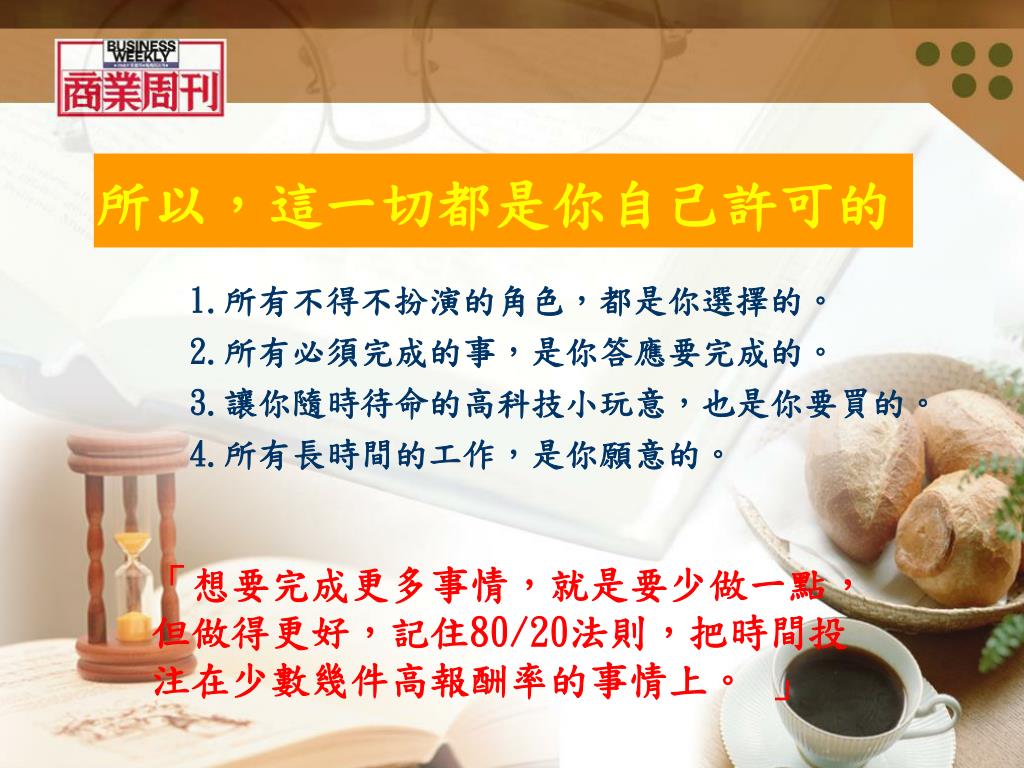 BUSINESS WEEKLY
商業周刊

所以，這一切都是你自己許可的

1.所有不得不扮演的角色，都是你選擇的。
2.所有必須完成的事，是你答應要完成的。
3.讓你隨時待命的高科技小玩意，也是你要買的。
4.所有長時間的工作，是你願意的。

「想要完成更多事情，就是要少做一點，但做得更好，記住80/20法則，把時間投注在少數幾件高報酬率的事情上。 」